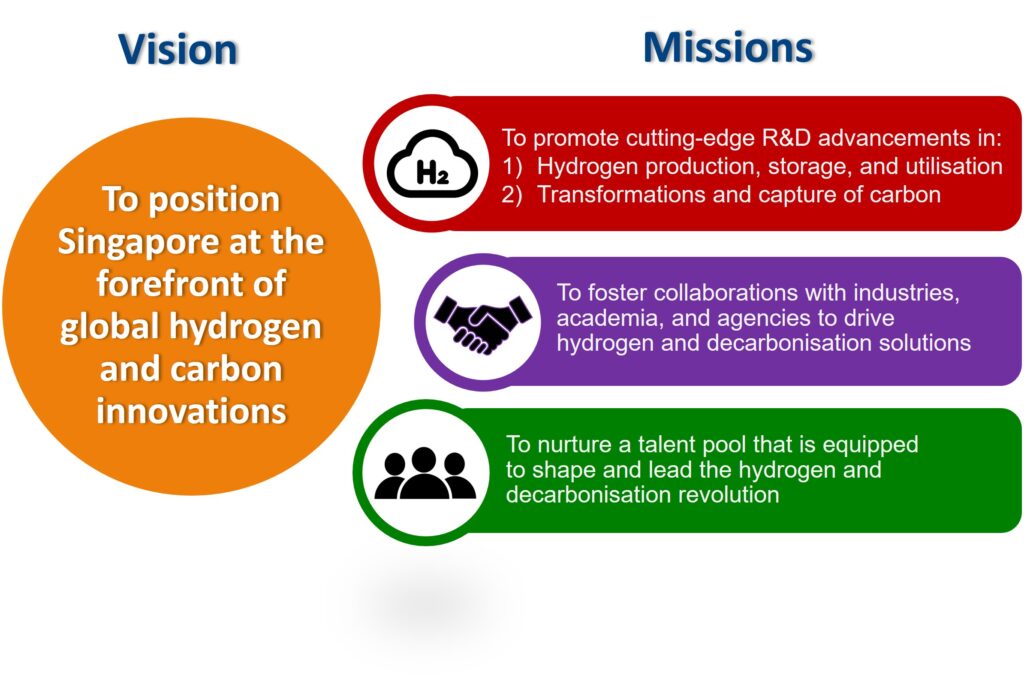 Vision

To position Singapore at the forefront of global hydrogen and carbon innovations

Missions

$H_2$

To promote cutting-edge R&D advancements in:
1) Hydrogen production, storage, and utilisation
2) Transformations and capture of carbon

To foster collaborations with industries, academia, and agencies to drive hydrogen and decarbonisation solutions

To nurture a talent pool that is equipped to shape and lead the hydrogen and decarbonisation revolution